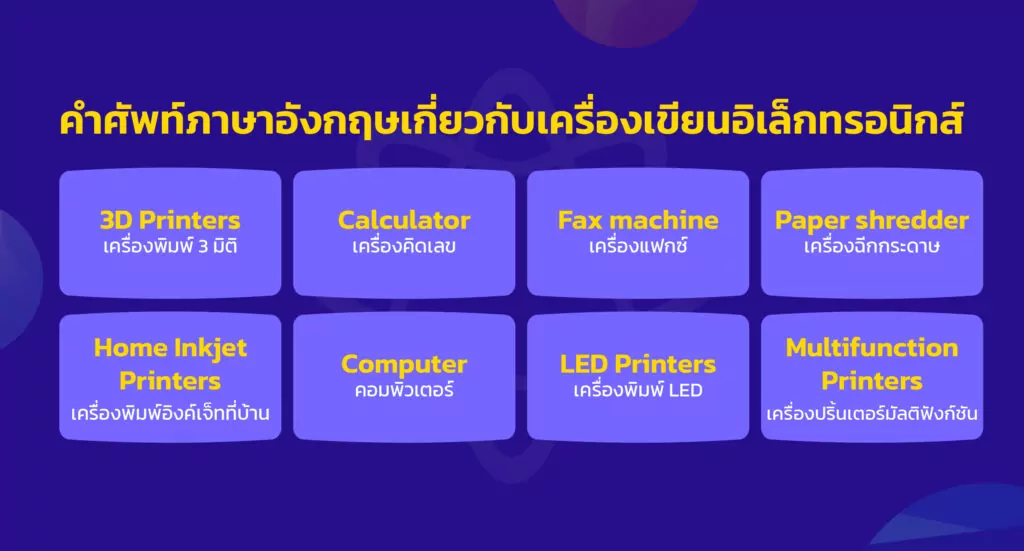 คำศัพท์ภาษาอังกฤษเกี่ยวกับเครื่องเขียนอิเล็กทรอนิกส์

3D Printers
เครื่องพิมพ์ 3 มิติ

Calculator
เครื่องคิดเลข

Fax machine
เครื่องแฟกซ์

Paper shredder
เครื่องฉีกกระดาษ

Home Inkjet Printers
เครื่องพิมพ์อิงค์เจ็ทที่บ้าน

Computer
คอมพิวเตอร์

LED Printers
เครื่องพิมพ์ LED

Multifunction Printers
เครื่องปริ้นเตอร์มัลติฟังก์ชัน